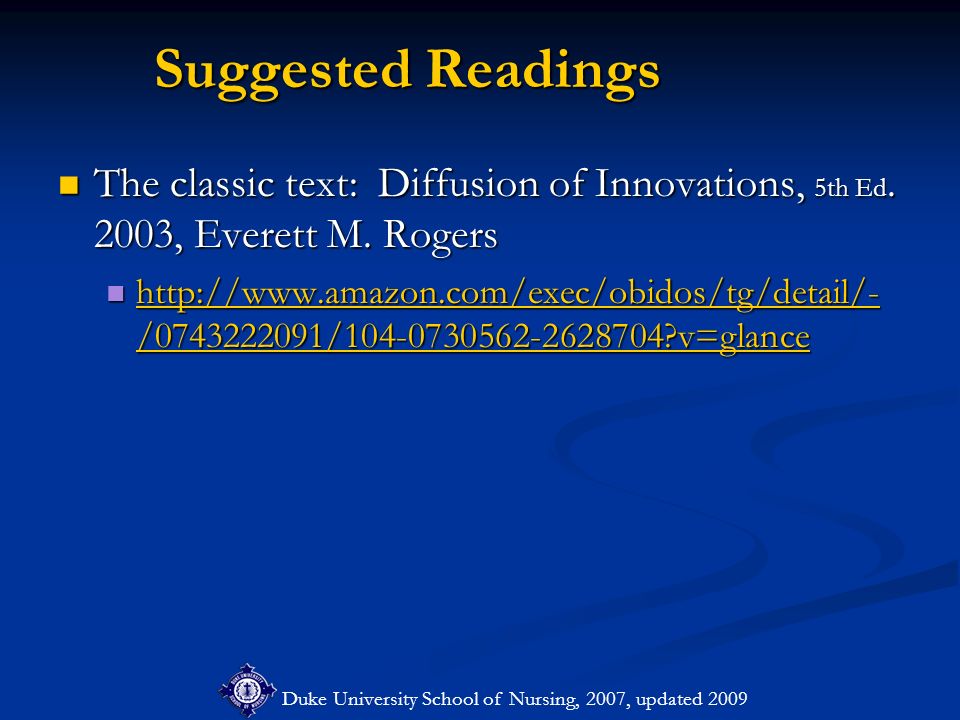 Suggested Readings

The classic text: Diffusion of Innovations, 5th Ed. 2003, Everett M. Rogers

http://www.amazon.com/exec/obidos/tg/detail/-/0743222091/104-0730562-2628704?v=glance

Duke University School of Nursing, 2007, updated 2009